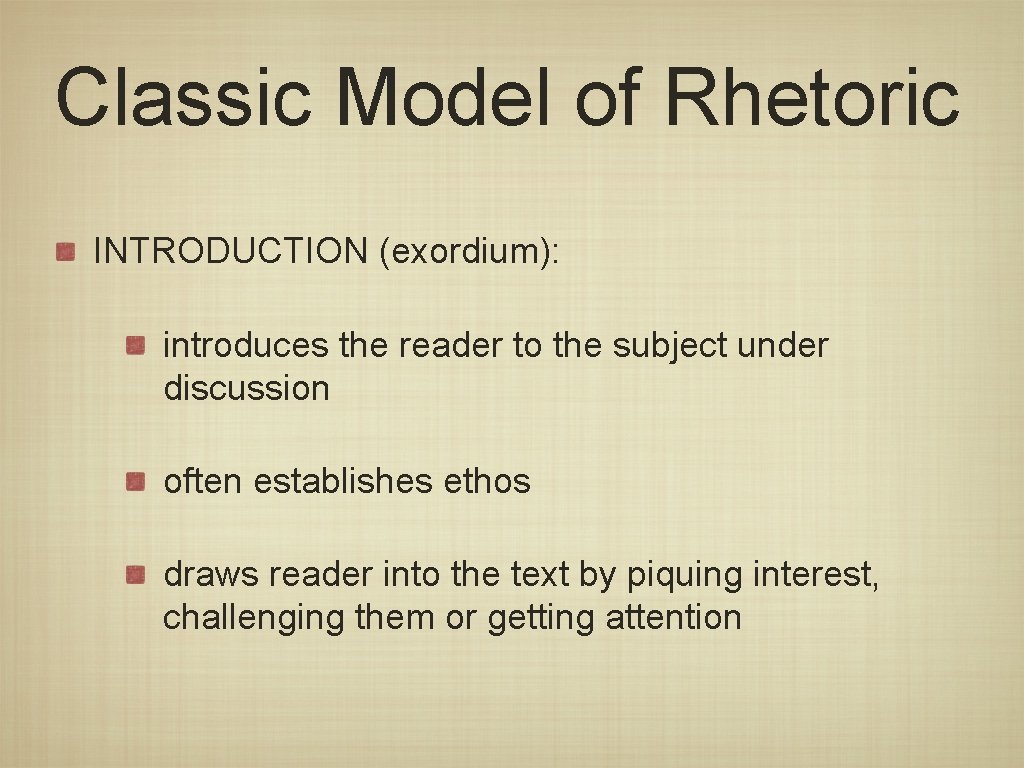 Classic Model of Rhetoric

INTRODUCTION (exordium):

introduces the reader to the subject under discussion

often establishes ethos

draws reader into the text by piquing interest, challenging them or getting attention